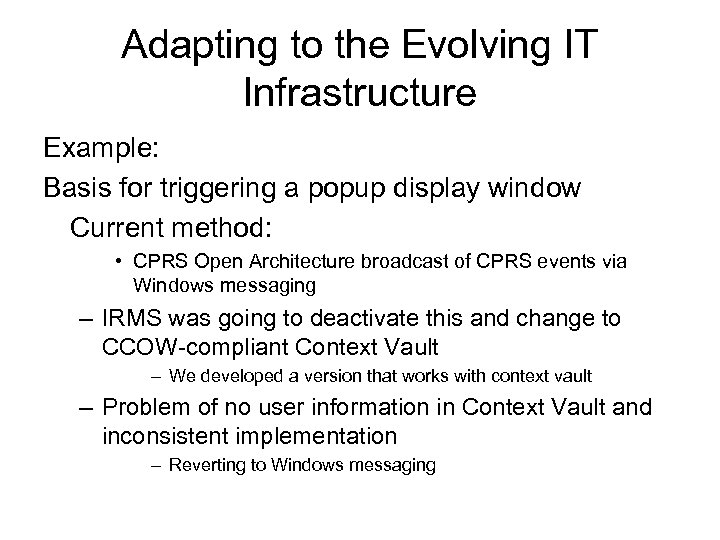 Adapting to the Evolving IT Infrastructure

Example:

Basis for triggering a popup display window

Current method:

• CPRS Open Architecture broadcast of CPRS events via Windows messaging

– IRMS was going to deactivate this and change to CCOW-compliant Context Vault

– We developed a version that works with context vault

– Problem of no user information in Context Vault and inconsistent implementation

– Reverting to Windows messaging